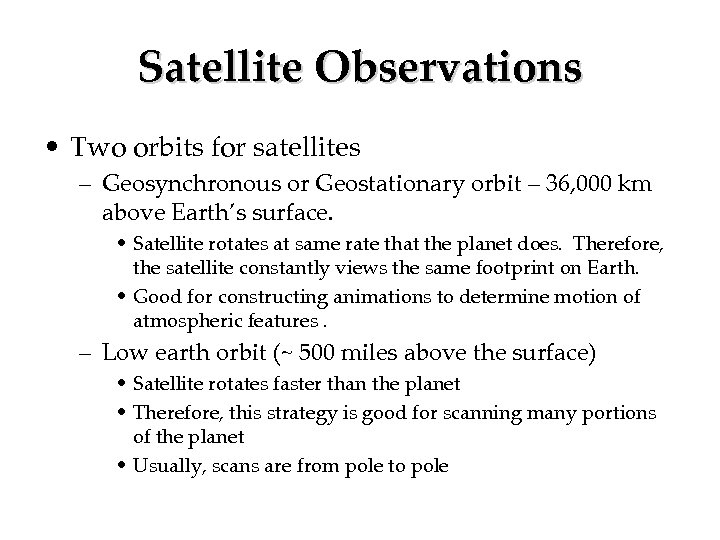 Satellite Observations

• Two orbits for satellites
– Geosynchronous or Geostationary orbit – 36,000 km above Earth's surface.
• Satellite rotates at same rate that the planet does. Therefore, the satellite constantly views the same footprint on Earth.
• Good for constructing animations to determine motion of atmospheric features .
– Low earth orbit (~ 500 miles above the surface)
• Satellite rotates faster than the planet
• Therefore, this strategy is good for scanning many portions of the planet
• Usually, scans are from pole to pole